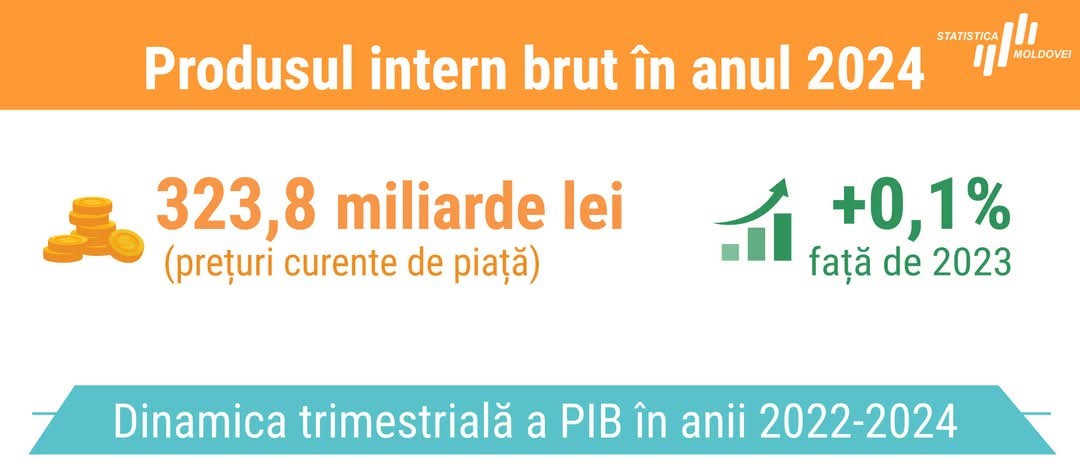 Produsul intern brut în anul 2024

STATISTICA MOLDOVEI

323,8 miliarde lei
(prețuri curente de piață)

+0,1%
față de 2023

Dinamica trimestrială a PIB în anii 2022-2024